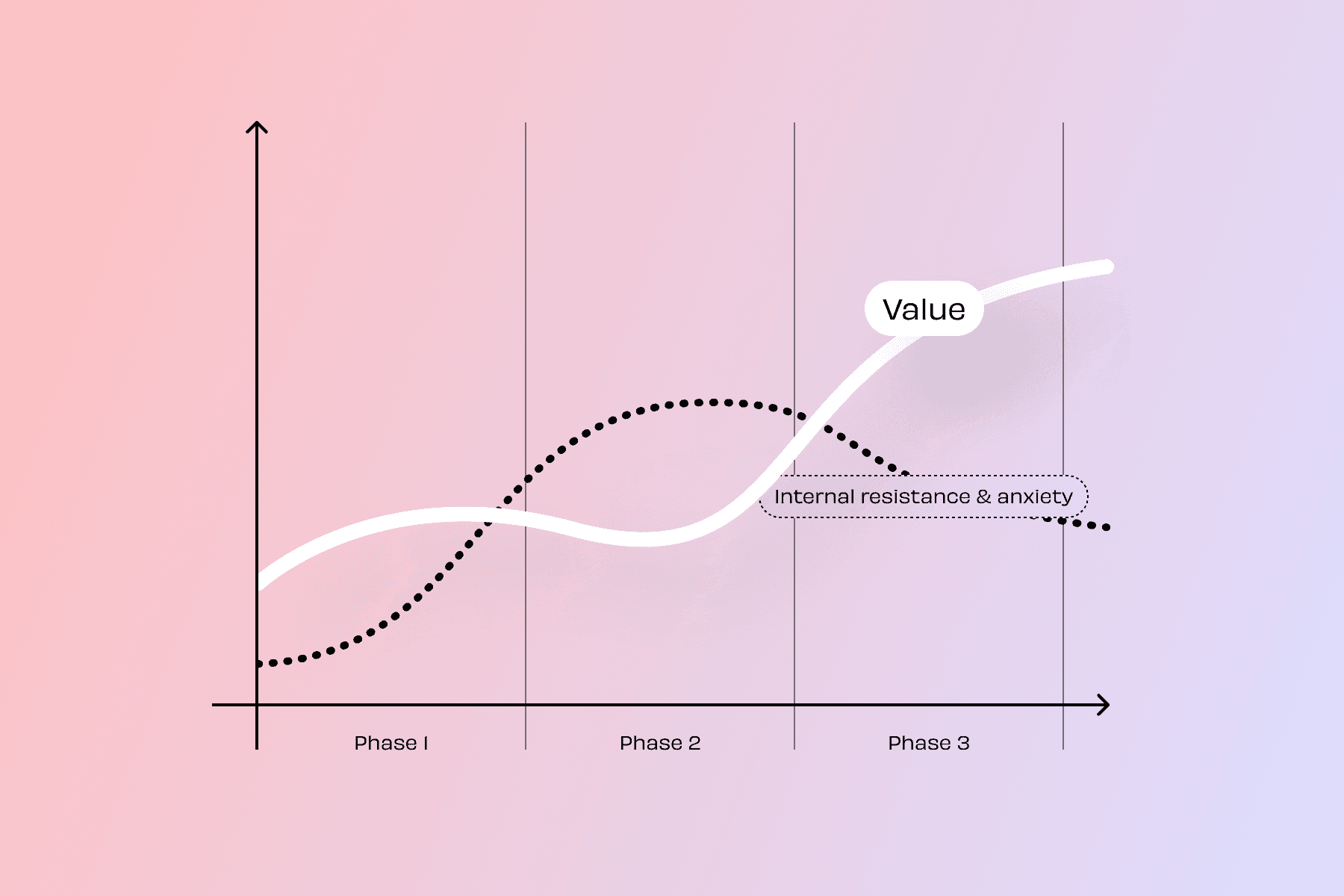 Value

Internal resistance & anxiety

Phase 1

Phase 2

Phase 3